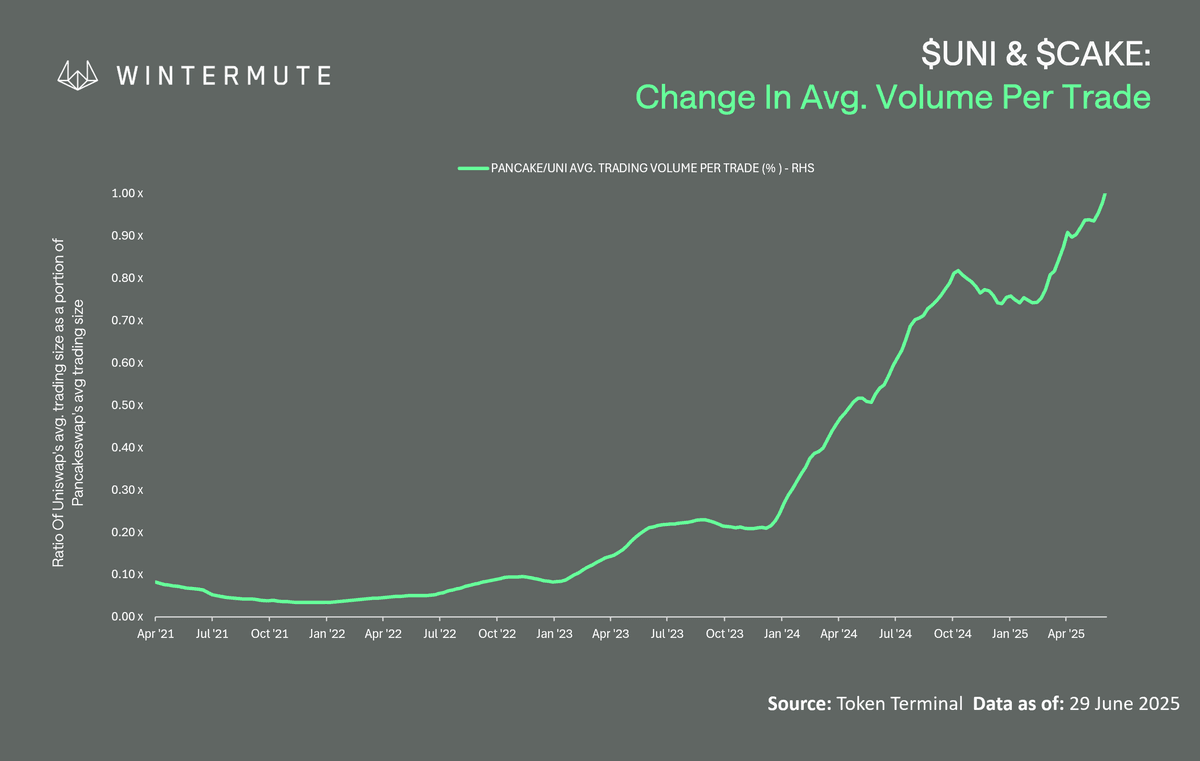 WINTERMUTE

$UNI & $CAKE:
Change In Avg. Volume Per Trade

PANCAKE/UNI AVG. TRADING VOLUME PER TRADE (% ) - RHS

Ratio Of Uniswap's avg. trading size as a portion of Pancakeswap's avg trading size

1.00 x
0.90 x
0.80 x
0.70 x
0.60 x
0.50 x
0.40 x
0.30 x
0.20 x
0.10 x
0.00 x

Apr '21 Jul '21 Oct '21 Jan '22 Apr '22 Jul '22 Oct '22 Jan '23 Apr '23 Jul '23 Oct '23 Jan '24 Apr '24 Jul '24 Oct '24 Jan '25 Apr '25

Source: Token Terminal Data as of: 29 June 2025